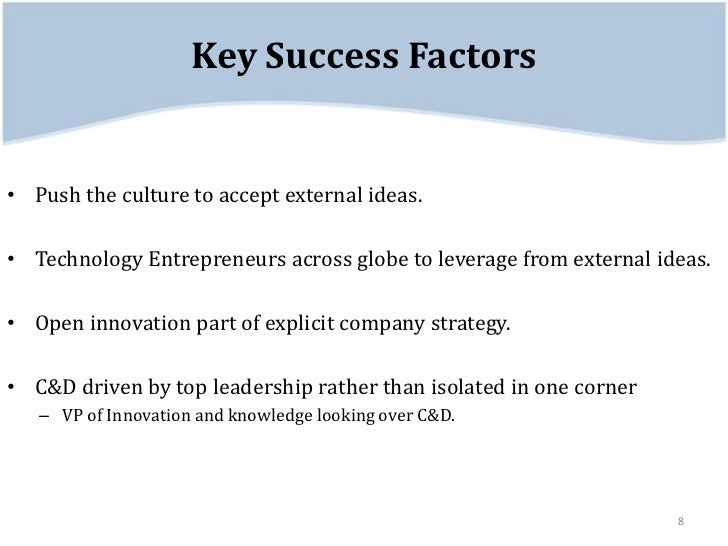 Key Success Factors

• Push the culture to accept external ideas.

• Technology Entrepreneurs across globe to leverage from external ideas.

• Open innovation part of explicit company strategy.

• C&D driven by top leadership rather than isolated in one corner
– VP of Innovation and knowledge looking over C&D.

8